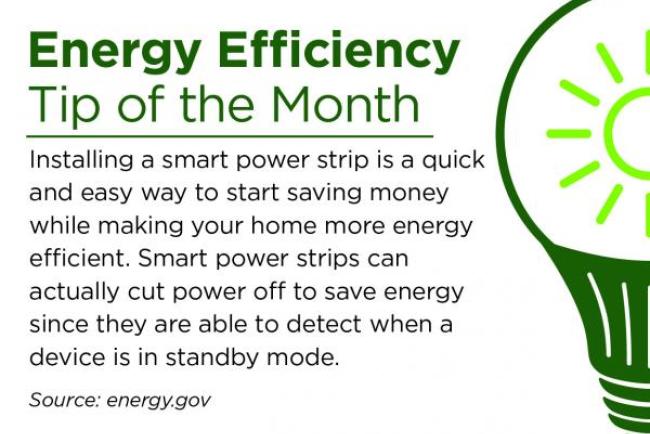 Energy Efficiency
Tip of the Month

Installing a smart power strip is a quick and easy way to start saving money while making your home more energy efficient. Smart power strips can actually cut power off to save energy since they are able to detect when a device is in standby mode.

Source: energy.gov